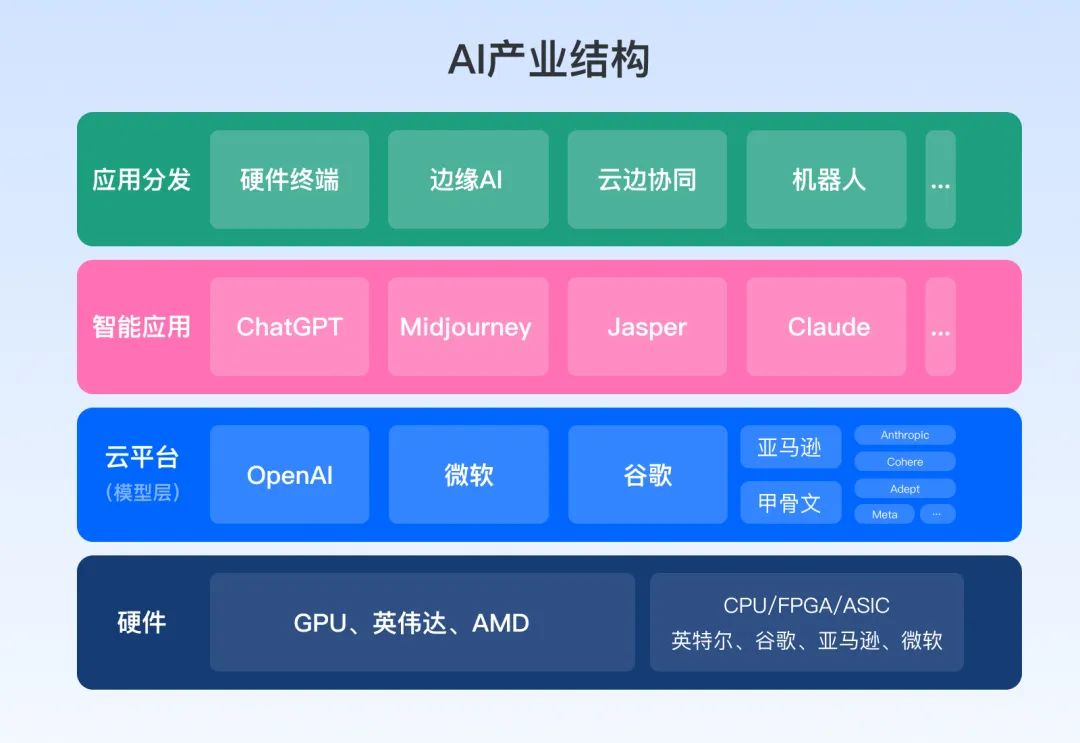 AI产业结构

应用分发 硬件终端 边缘AI 云边协同 机器人 ...

智能应用 ChatGPT Midjourney Jasper Claude ...

云平台 （模型层） OpenAI 微软 谷歌 亚马逊 甲骨文 Anthropic Cohere Adept Meta ...

硬件 GPU、英伟达、AMD CPU/FPGA/ASIC 英特尔、谷歌、亚马逊、微软